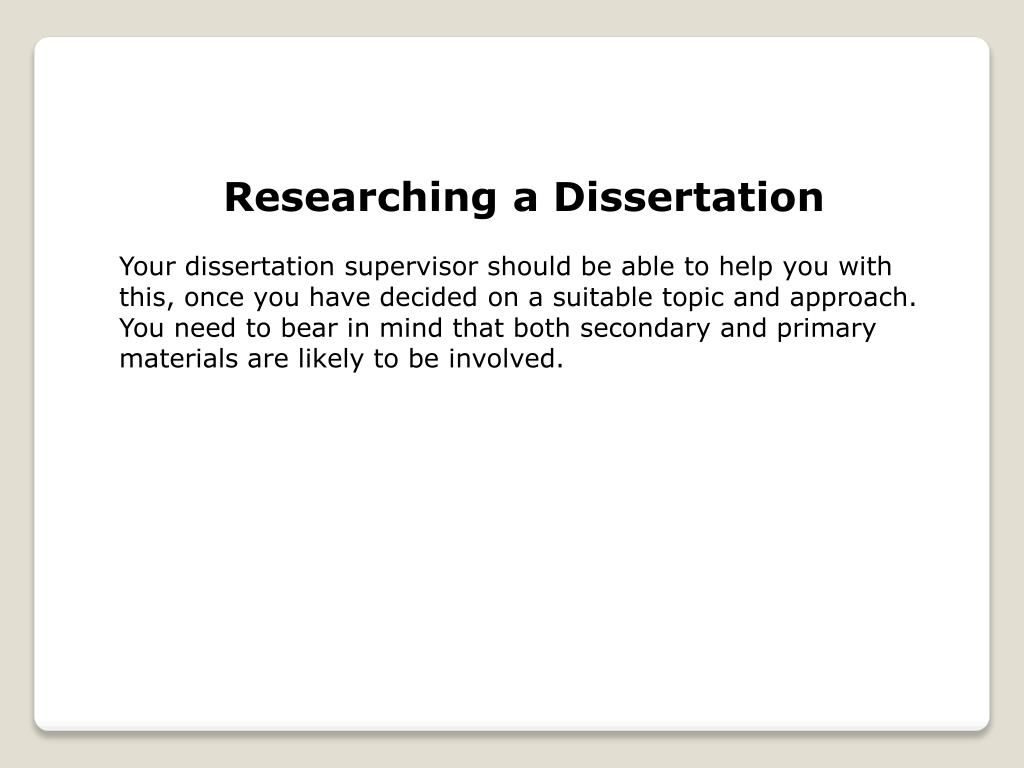 Researching a Dissertation

Your dissertation supervisor should be able to help you with this, once you have decided on a suitable topic and approach. You need to bear in mind that both secondary and primary materials are likely to be involved.